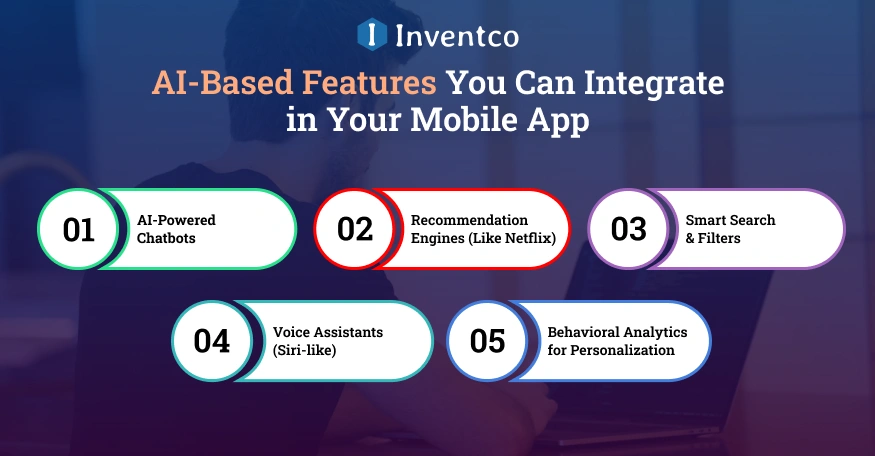 Inventco

AI-Based Features You Can Integrate in Your Mobile App

01 AI-Powered Chatbots

02 Recommendation Engines (Like Netflix)

03 Smart Search & Filters

04 Voice Assistants (Siri-like)

05 Behavioral Analytics for Personalization